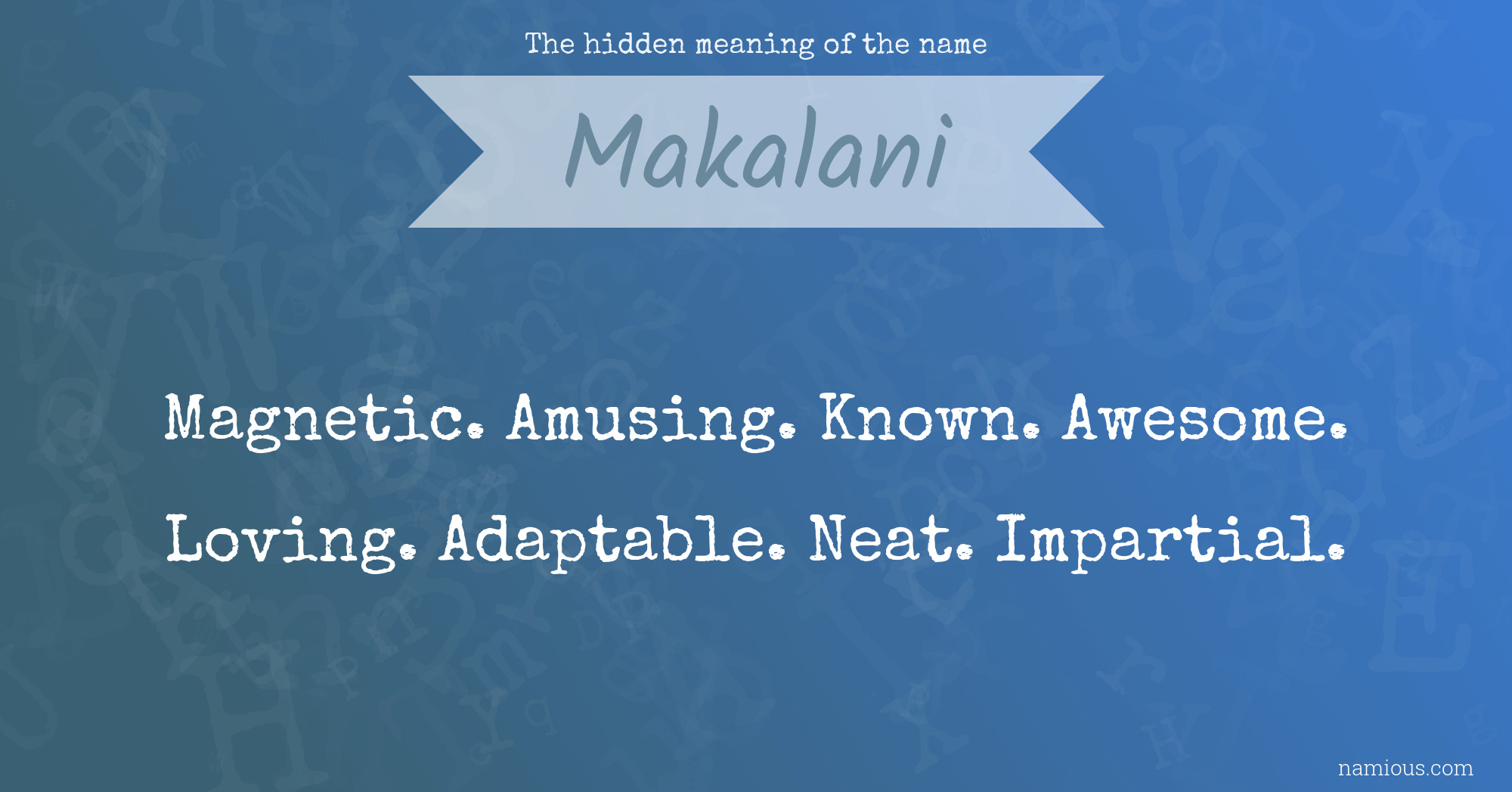 The hidden meaning of the name

Makalani

Magnetic. Amusing. Known. Awesome. Loving. Adaptable. Neat. Impartial.

namious.com